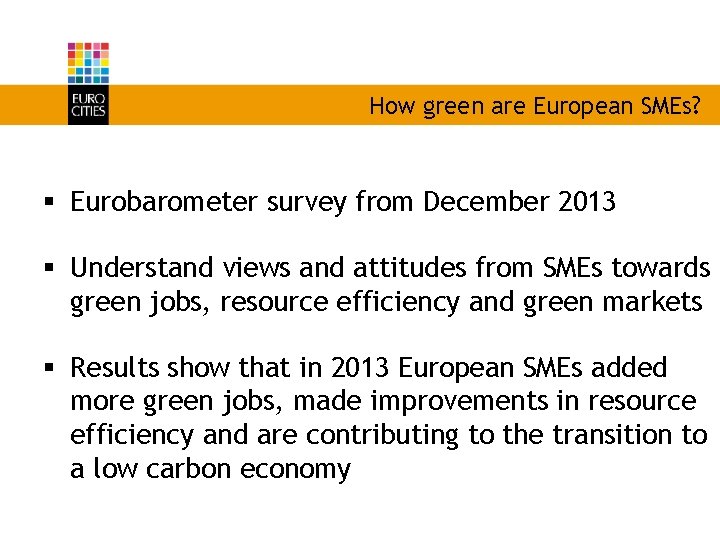 EURO CITIES

How green are European SMEs?

▪ Eurobarometer survey from December 2013

▪ Understand views and attitudes from SMEs towards green jobs, resource efficiency and green markets

▪ Results show that in 2013 European SMEs added more green jobs, made improvements in resource efficiency and are contributing to the transition to a low carbon economy